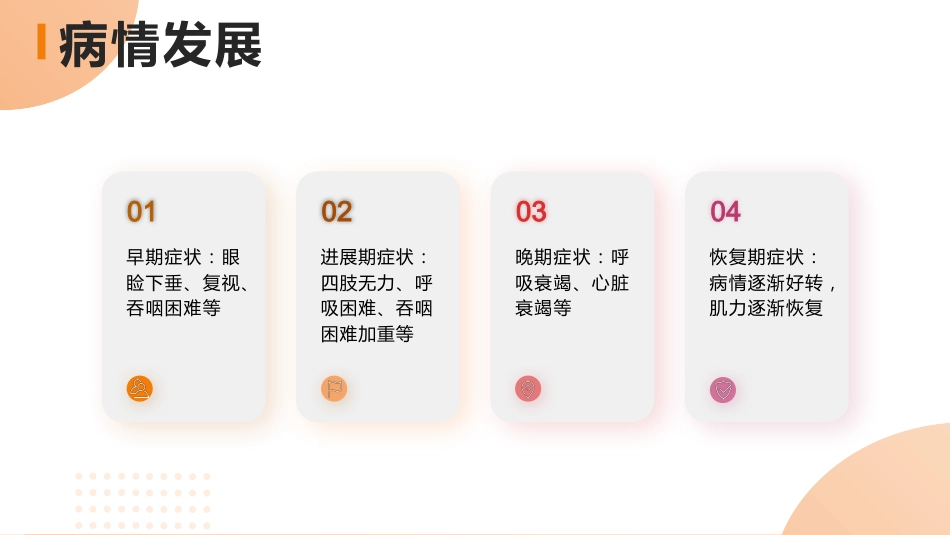 病情发展

01

早期症状：眼睑下垂、复视、吞咽困难等

02

进展期症状：四肢无力、呼吸困难、吞咽困难加重等

03

晚期症状：呼吸衰竭、心脏衰竭等

04

恢复期症状：病情逐渐好转，肌力逐渐恢复